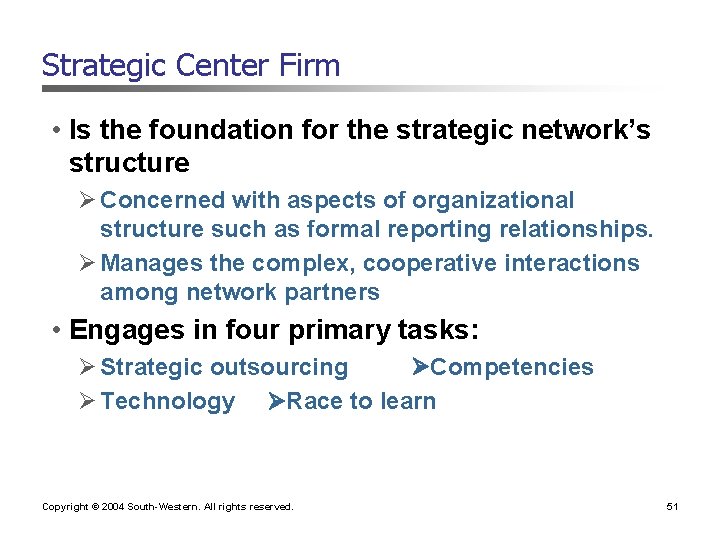 Strategic Center Firm

• Is the foundation for the strategic network's structure

➢ Concerned with aspects of organizational structure such as formal reporting relationships.

➢ Manages the complex, cooperative interactions among network partners

• Engages in four primary tasks:

➢ Strategic outsourcing ➢Competencies

➢ Technology ➢Race to learn

Copyright © 2004 South-Western. All rights reserved.

51